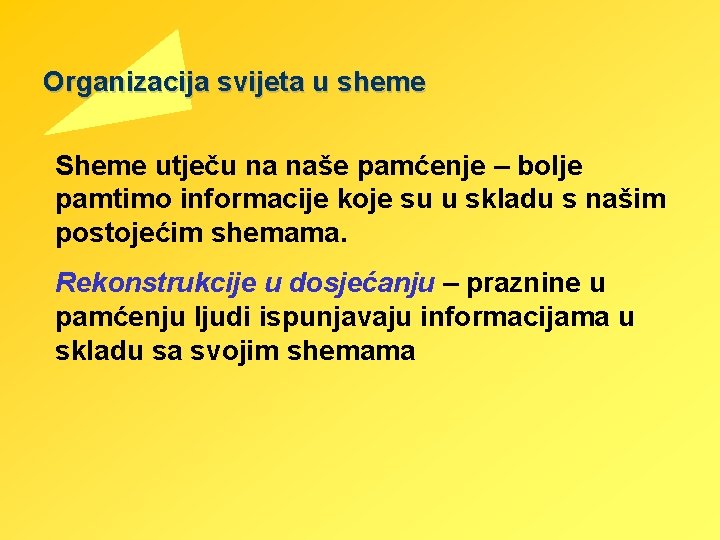 Organizacija svijeta u sheme

Sheme utječu na naše pamćenje – bolje pamtimo informacije koje su u skladu s našim postojećim shemama.

Rekonstrukcije u dosjećanju – praznine u pamćenju ljudi ispunjavaju informacijama u skladu sa svojim shemama